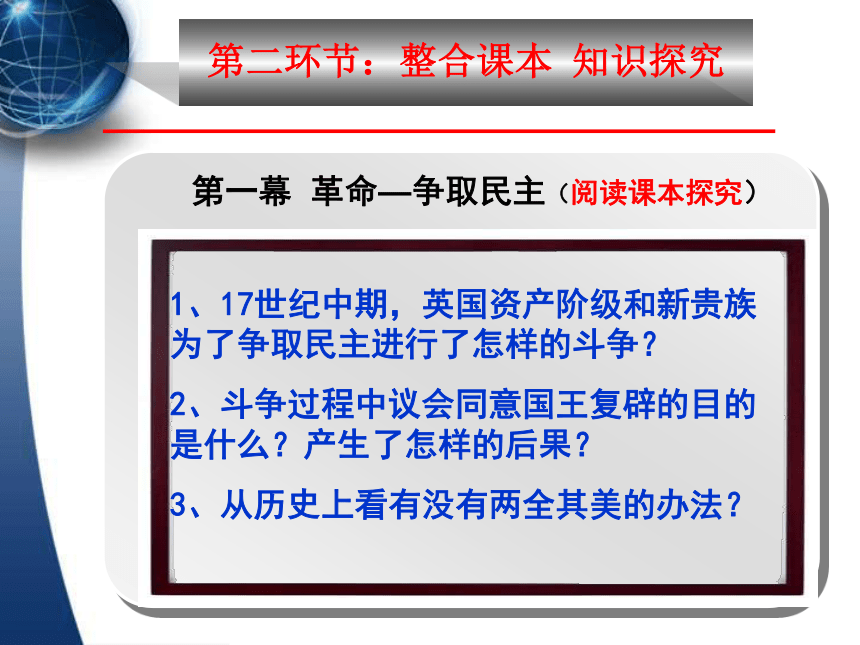 第二环节：整合课本 知识探究

第一幕 革命—争取民主（阅读课本探究）

1、17世纪中期，英国资产阶级和新贵族为了争取民主进行了怎样的斗争？

2、斗争过程中议会同意国王复辟的目的是什么？产生了怎样的后果？

3、从历史上看有没有两全其美的办法？